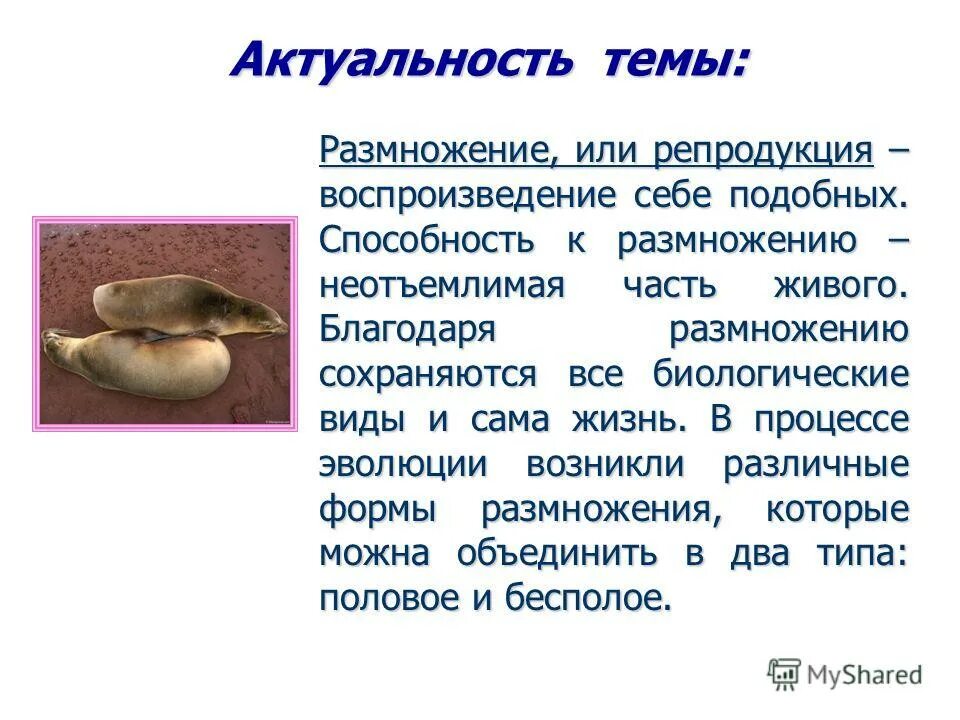 Актуальность темы:

Размножение, или репродукция – воспроизведение себе подобных. Способность к размножению – неотъемлимая часть живого. Благодаря размножению сохраняются все биологические виды и сама жизнь. В процессе эволюции возникли различные формы размножения, которые можна объединить в два типа: половое и бесполое.

MyShared